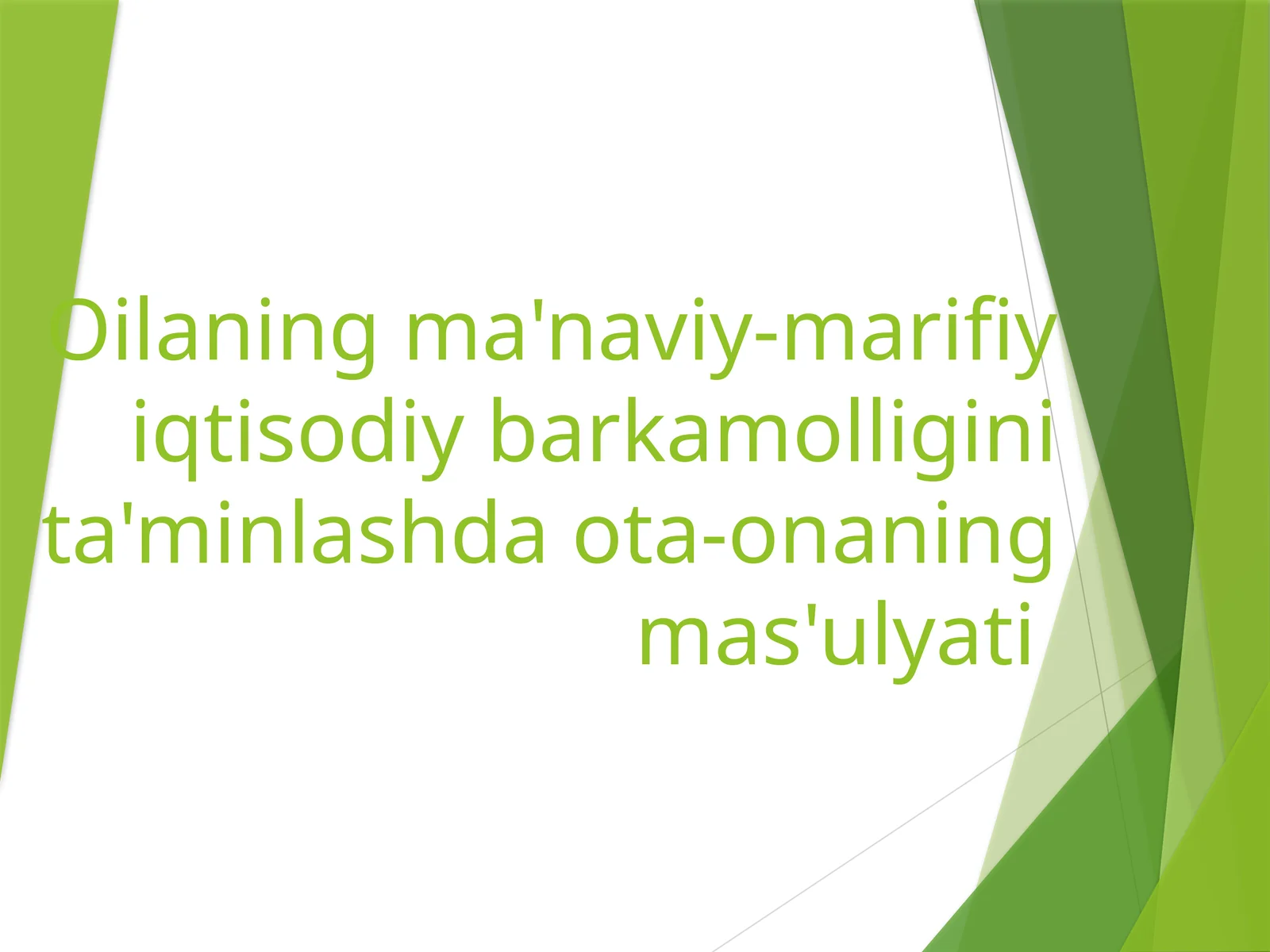 Oilaning ma'naviy-marifiy iqtisodiy barkamolligini ta'minlashda ota-onaning mas'ulyati